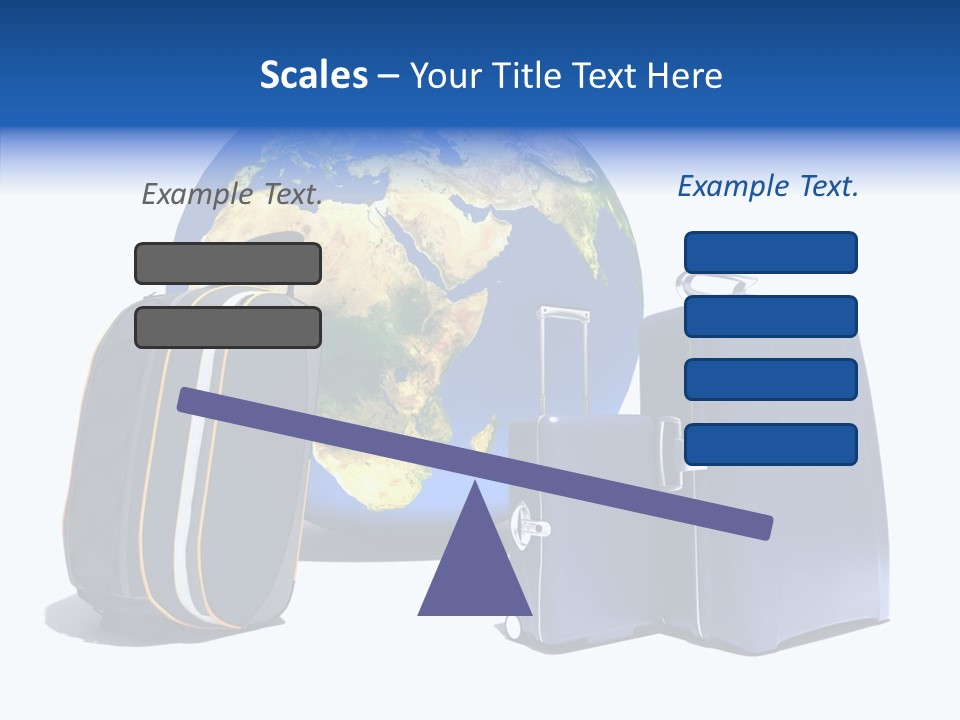 Scales – Your Title Text Here

Example Text.

Example Text.